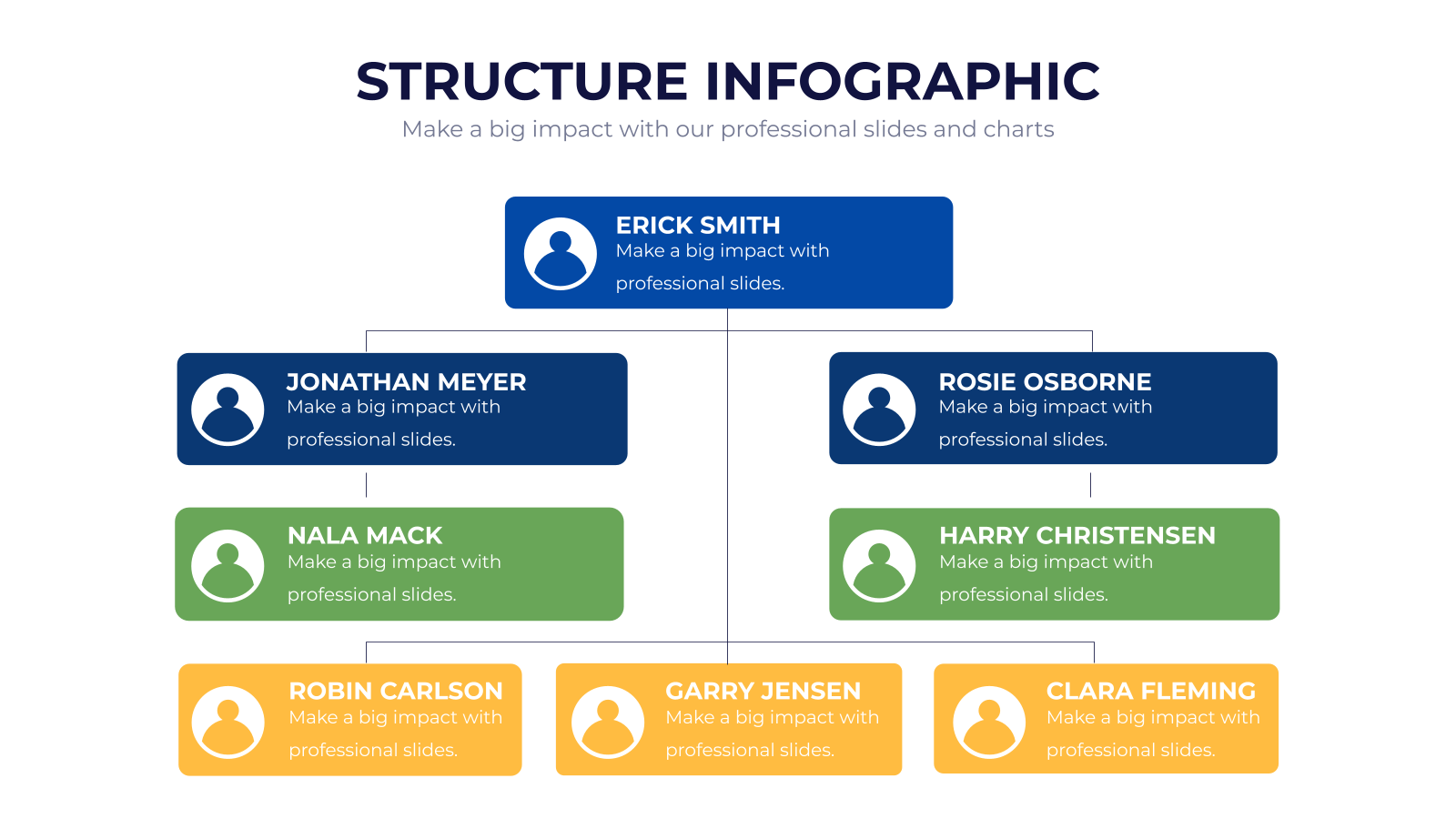 STRUCTURE INFOGRAPHIC
Make a big impact with our professional slides and charts

ERICK SMITH
Make a big impact with professional slides.

JONATHAN MEYER
Make a big impact with professional slides.

ROSIE OSBORNE
Make a big impact with professional slides.

NALA MACK
Make a big impact with professional slides.

HARRY CHRISTENSEN
Make a big impact with professional slides.

ROBIN CARLSON
Make a big impact with professional slides.

GARRY JENSEN
Make a big impact with professional slides.

CLARA FLEMING
Make a big impact with professional slides.